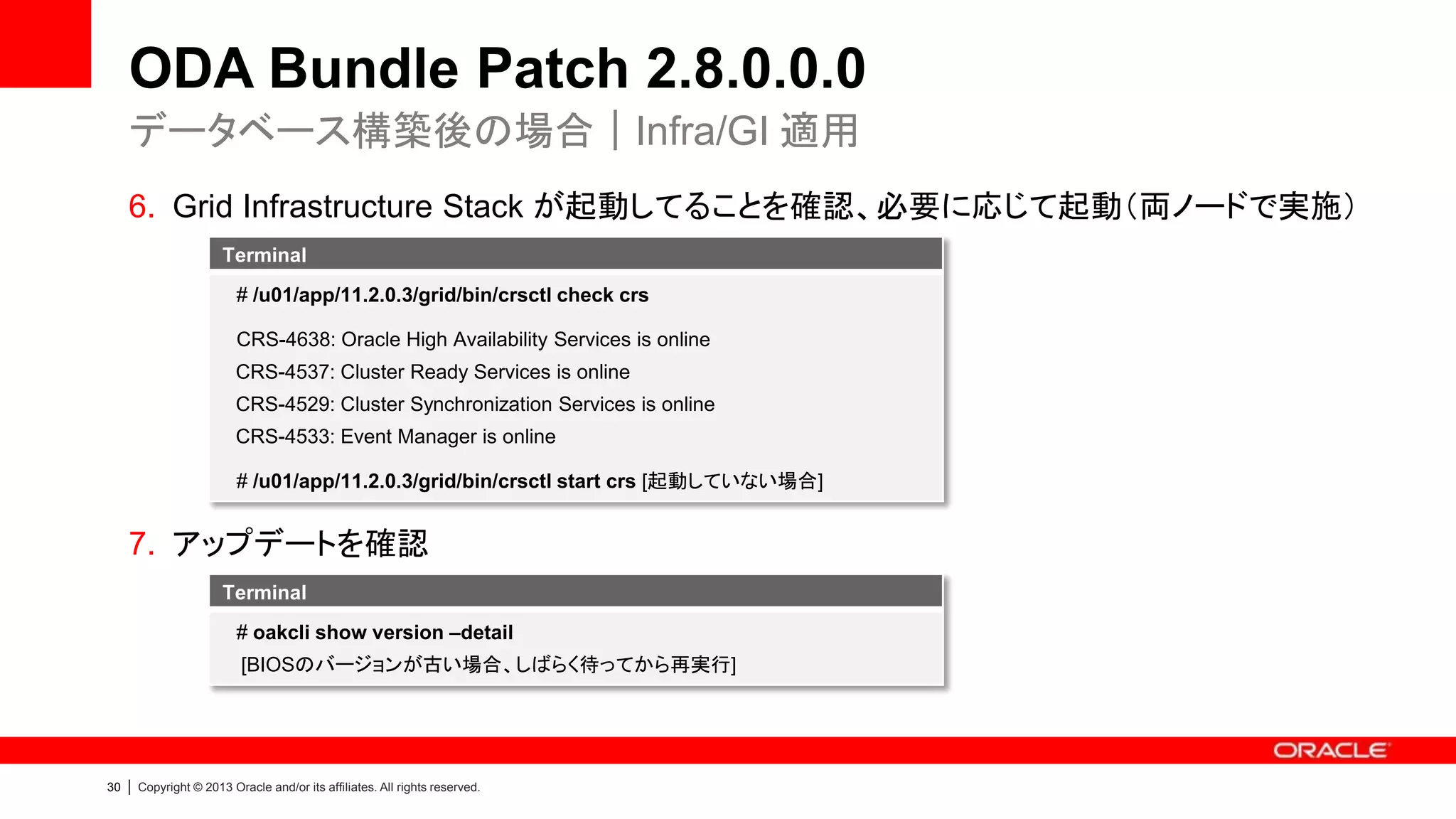 ODA Bundle Patch 2.8.0.0.0

データベース構築後の場合 | Infra/GI 適用

6. Grid Infrastructure Stack が起動してることを確認、必要に応じて起動(両ノードで実施)

Terminal

# /u01/app/11.2.0.3/grid/bin/crsctl check crs

CRS-4638: Oracle High Availability Services is online
CRS-4537: Cluster Ready Services is online
CRS-4529: Cluster Synchronization Services is online
CRS-4533: Event Manager is online

# /u01/app/11.2.0.3/grid/bin/crsctl start crs [起動していない場合]

7. アップデートを確認

Terminal

# oakcli show version –detail
[BIOSのバージョンが古い場合、しばらく待ってから再実行]

ORACLE

30 | Copyright © 2013 Oracle and/or its affiliates. All rights reserved.